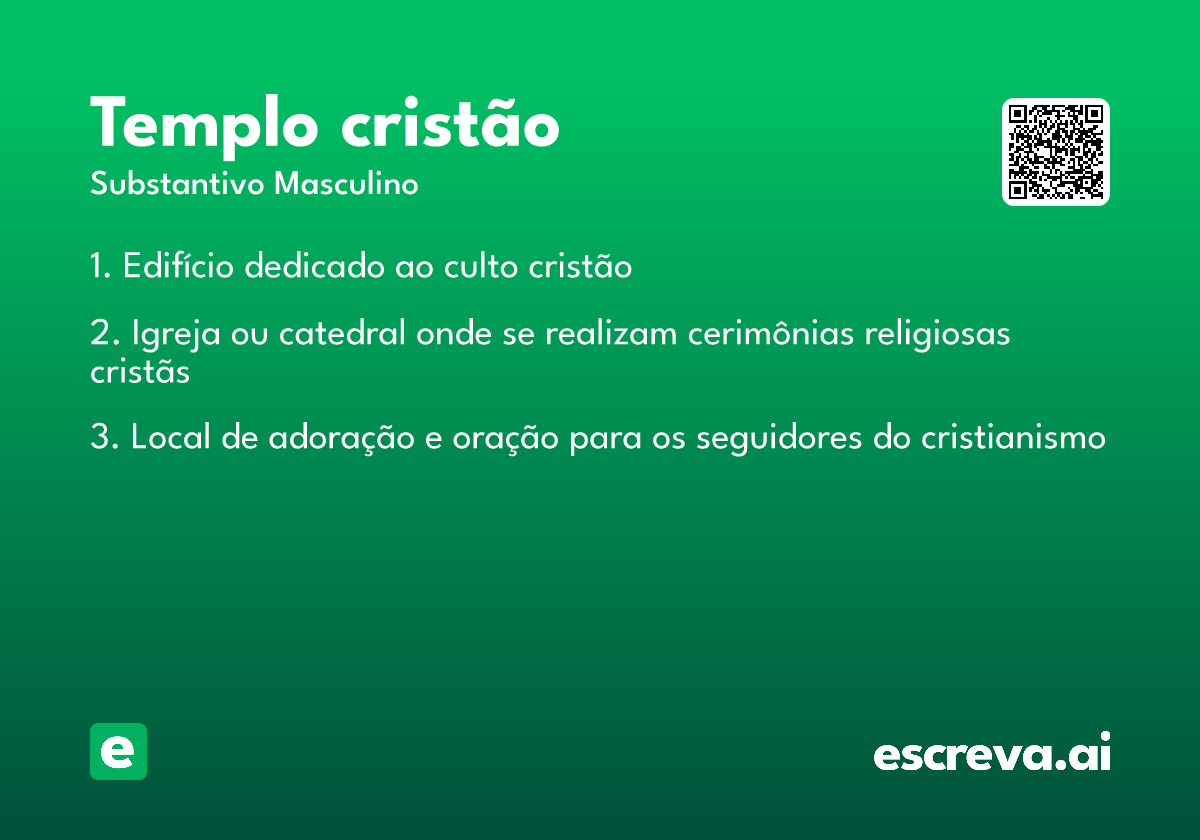 Templo cristão
Substantivo Masculino

1. Edifício dedicado ao culto cristão

2. Igreja ou catedral onde se realizam cerimônias religiosas cristãs

3. Local de adoração e oração para os seguidores do cristianismo

e

escreva.ai